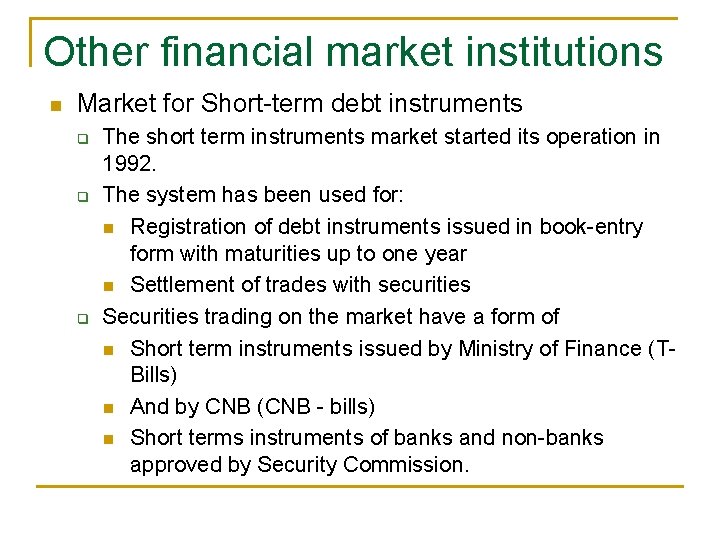 Other financial market institutions

Market for Short-term debt instruments

The short term instruments market started its operation in 1992.

The system has been used for:

Registration of debt instruments issued in book-entry form with maturities up to one year

Settlement of trades with securities

Securities trading on the market have a form of

Short term instruments issued by Ministry of Finance (T-Bills)

And by CNB (CNB - bills)

Short terms instruments of banks and non-banks approved by Security Commission.